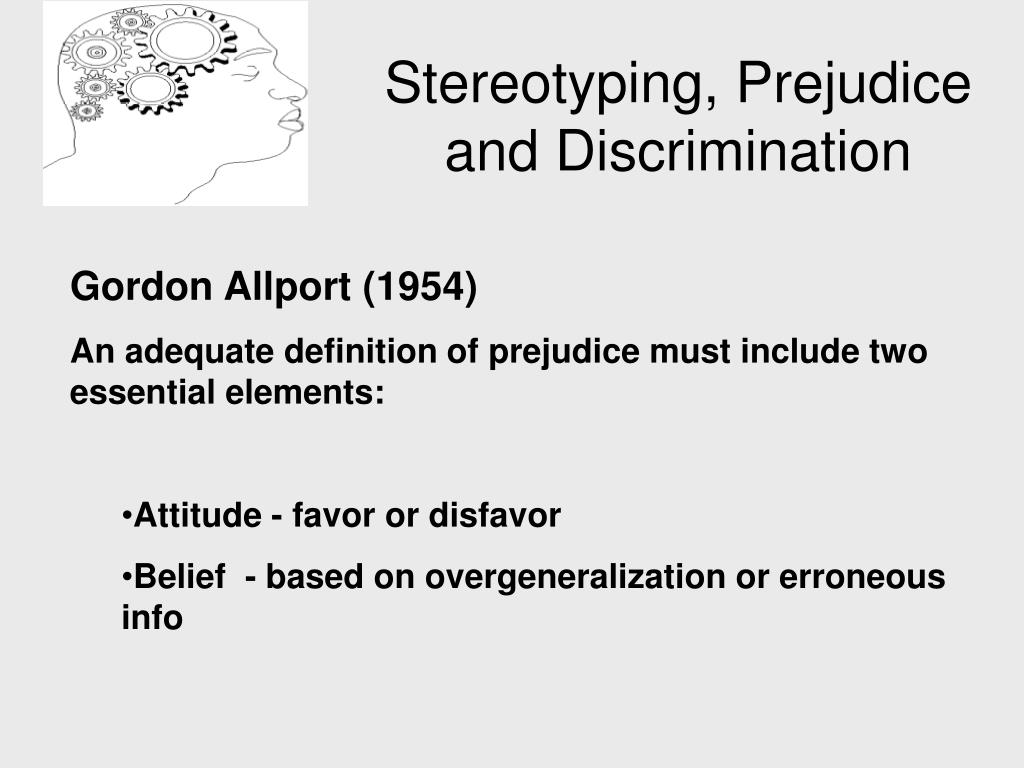 Stereotyping, Prejudice and Discrimination

Gordon Allport (1954)

An adequate definition of prejudice must include two essential elements:

•Attitude - favor or disfavor

•Belief - based on overgeneralization or erroneous info